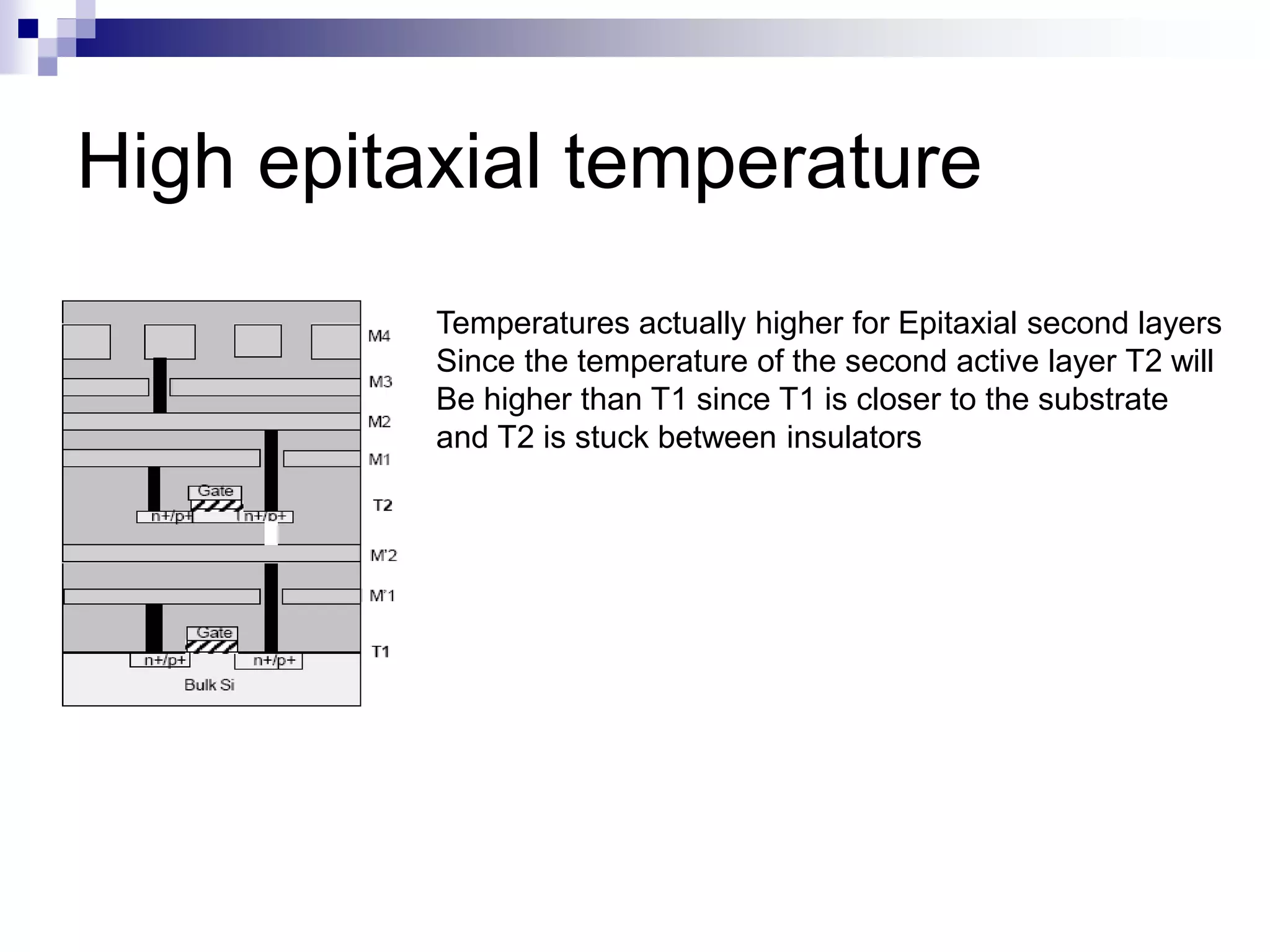 High epitaxial temperature

M4
M3
M2
M1
Gate
n+/p+
n+/p+
T2
M'2
M'1
Gate
n+/p+
n+/p+
T1
Bulk Si

Temperatures actually higher for Epitaxial second layers Since the temperature of the second active layer T2 will Be higher than T1 since T1 is closer to the substrate and T2 is stuck between insulators